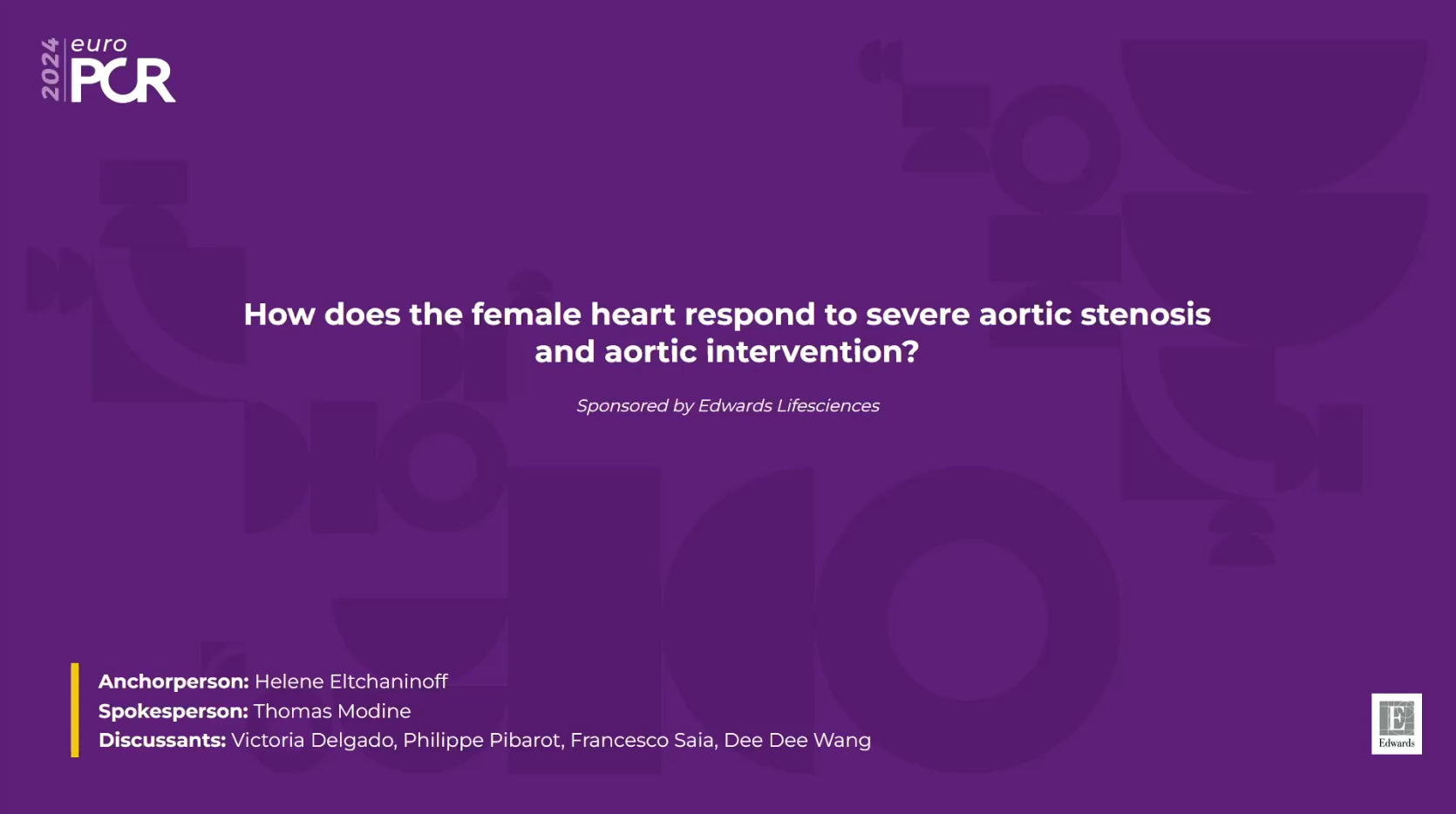 2024 euro PCR

How does the female heart respond to severe aortic stenosis and aortic intervention?

Sponsored by Edwards Lifesciences

Anchorperson: Helene Eltchaninoff
Spokesperson: Thomas Modine
Discussants: Victoria Delgado, Philippe Pibarot, Francesco Saia, Dee Dee Wang

E
Edwards